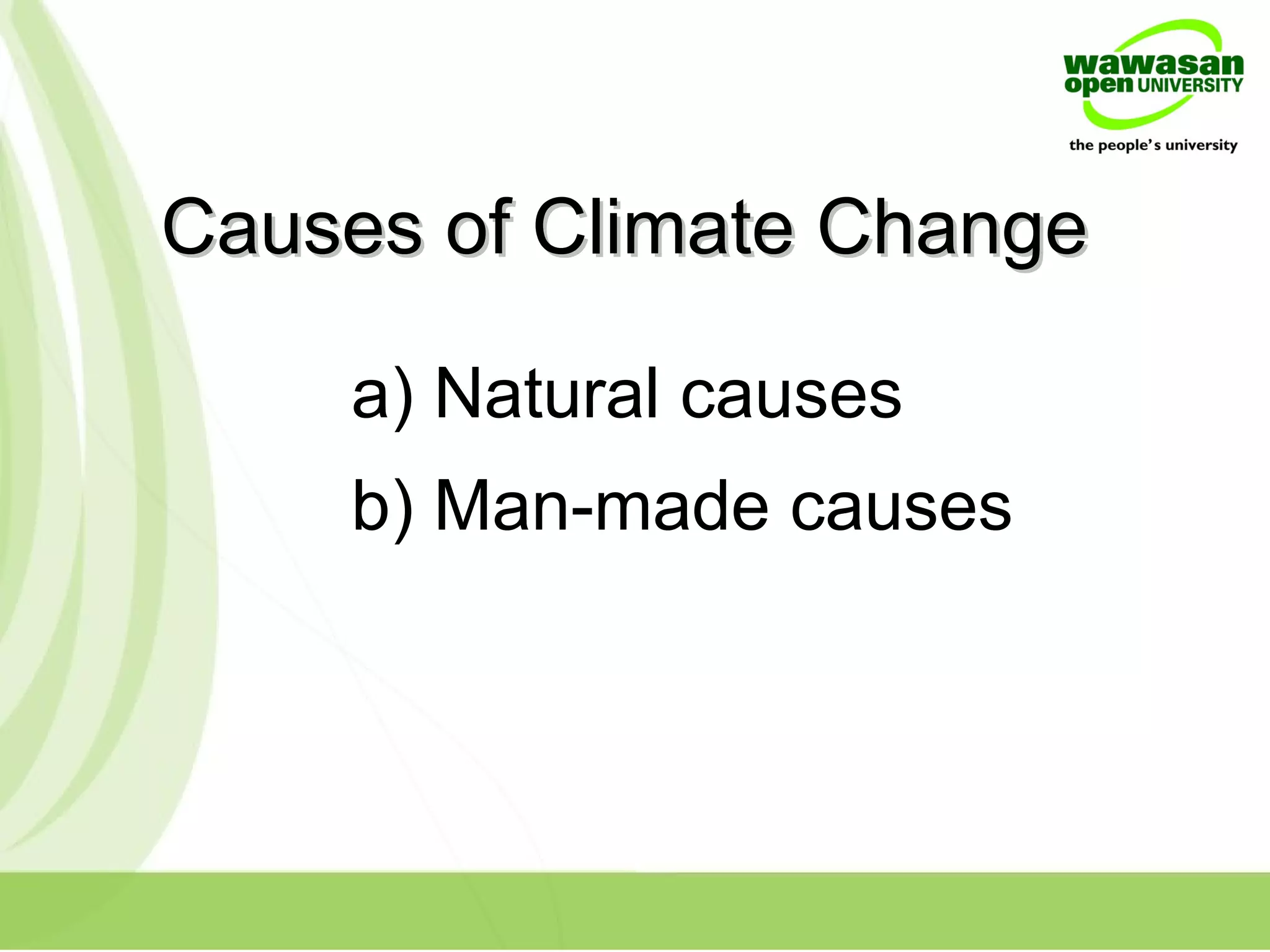 wawasan open UNIVERSITY
the people's university

Causes of Climate Change

a) Natural causes

b) Man-made causes